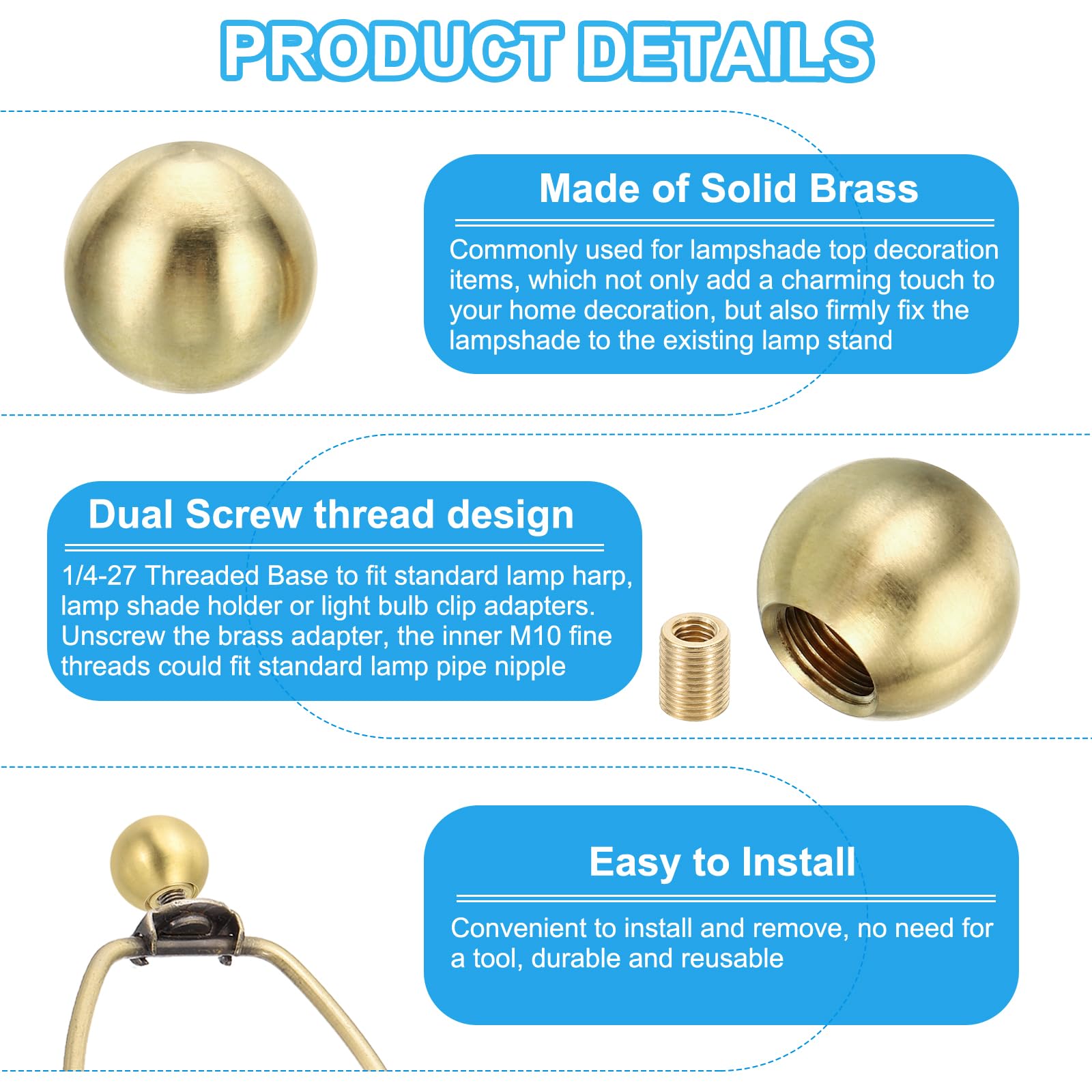 PRODUCT DETAILS

Made of Solid Brass

Commonly used for lampshade top decoration items, which not only add a charming touch to your home decoration, but also firmly fix the lampshade to the existing lamp stand

Dual Screw thread design

1/4-27 Threaded Base to fit standard lamp harp, lamp shade holder or light bulb clip adapters. Unscrew the brass adapter, the inner M10 fine threads could fit standard lamp pipe nipple

Easy to Install

Convenient to install and remove, no need for a tool, durable and reusable